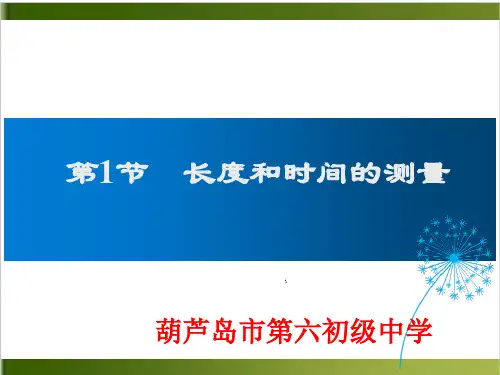 第1节　长度和时间的测量

葫芦岛市第六初级中学